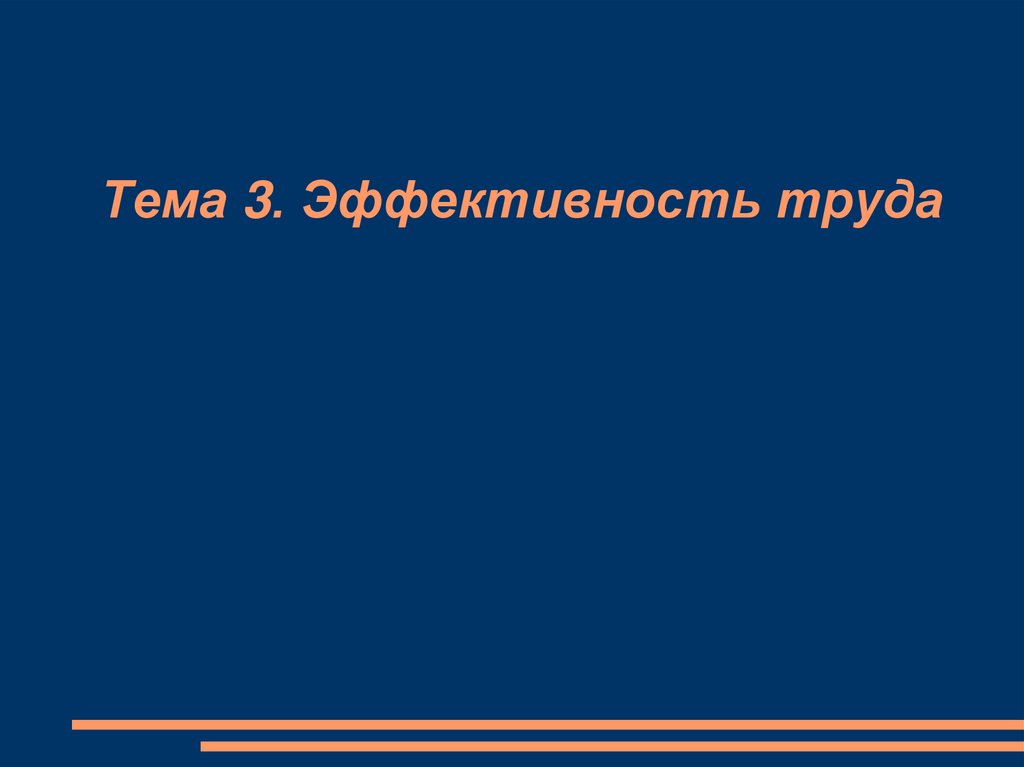 Тема 3. Эффективность труда